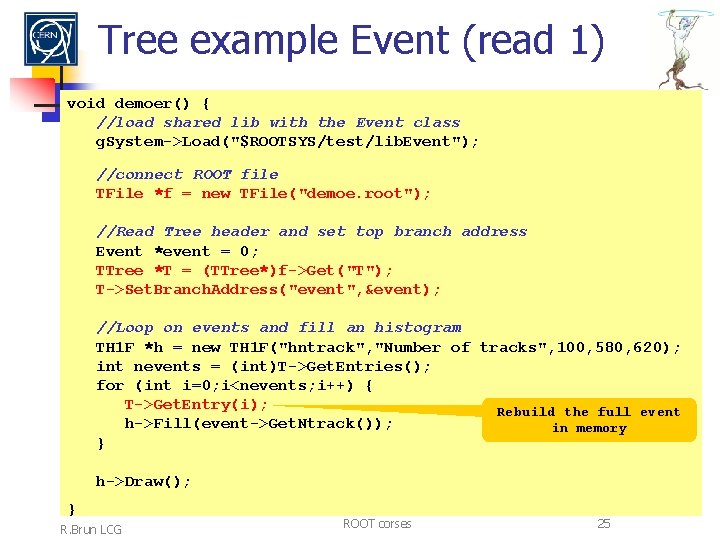 CERN

Tree example Event (read 1)

void demoer() {
   //load shared lib with the Event class
   gSystem->Load("$ROOTSYS/test/libEvent");

   //connect ROOT file
   TFile *f = new TFile("demoe.root");

   //Read Tree header and set top branch address
   Event *event = 0;
   TTree *T = (TTree*)f->Get("T");
   T->SetBranchAddress("event",&event);

   //Loop on events and fill an histogram
   TH1F *h = new TH1F("hntrack","Number of tracks",100,580,620);
   int nevents = (int)T->GetEntries();
   for (int i=0;i<nevents;i++) {
      T->GetEntry(i);
      h->Fill(event->GetNtrack());
   }

   h->Draw();

}

Rebuild the full event in memory

R.Brun LCG

ROOT corses

25